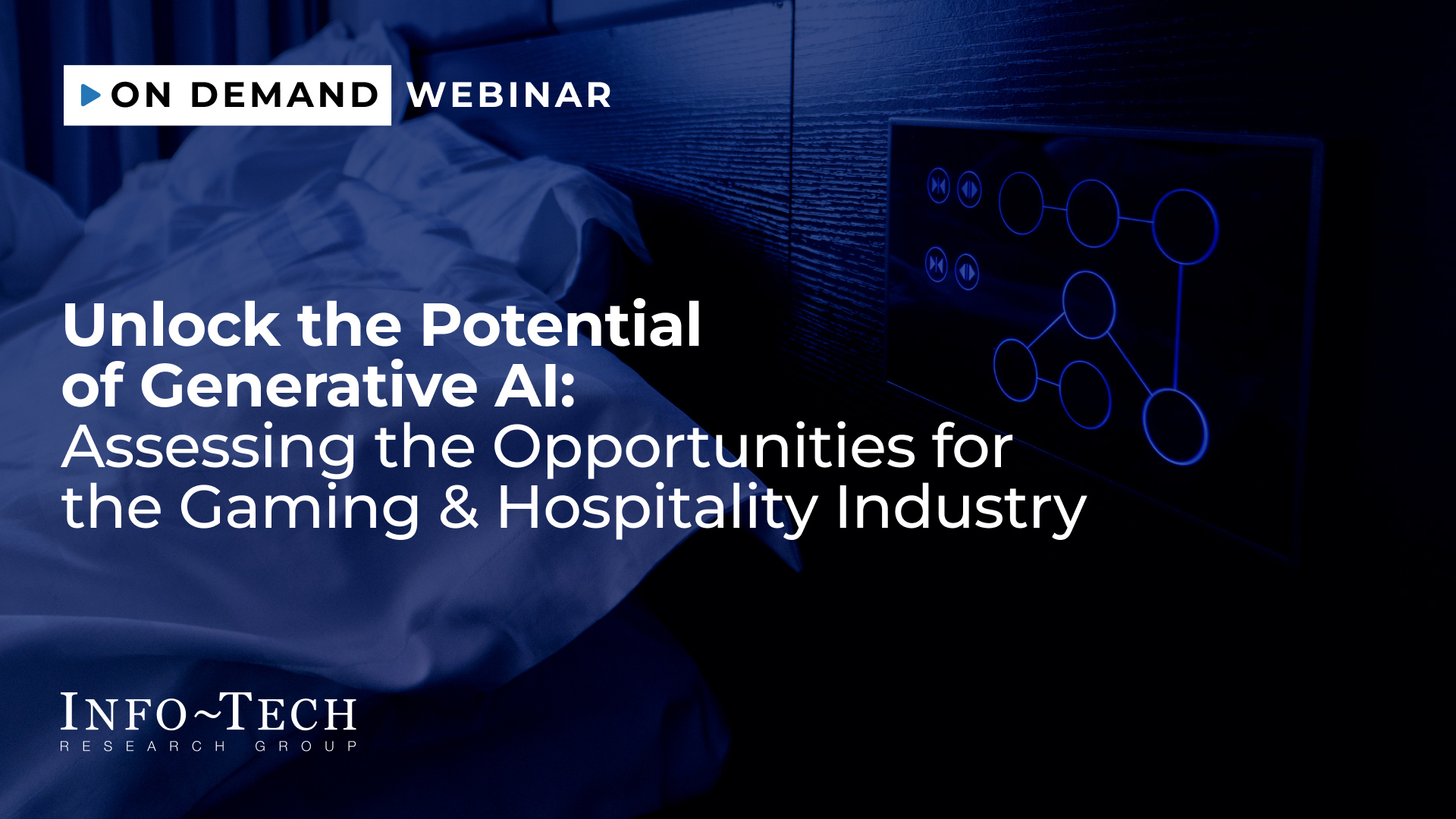 ON DEMAND WEBINAR

Unlock the Potential of Generative AI:
Assessing the Opportunities for the Gaming & Hospitality Industry

INFO~TECH
RESEARCH GROUP